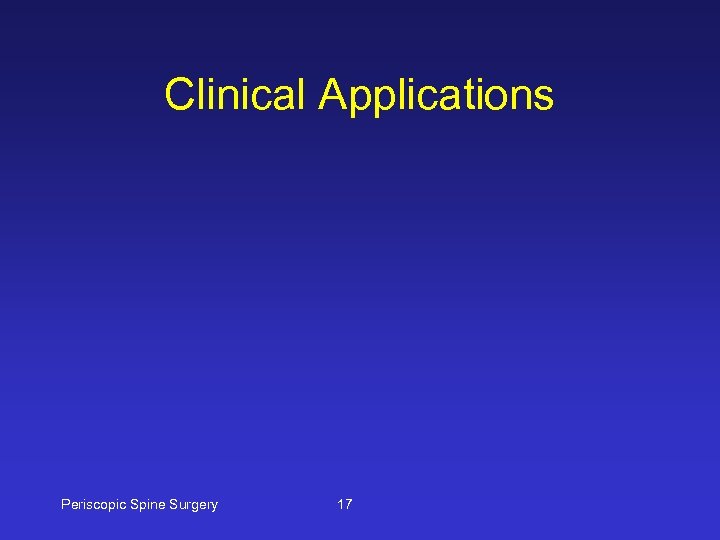 Clinical Applications

Periscopic Spine Surgery

17